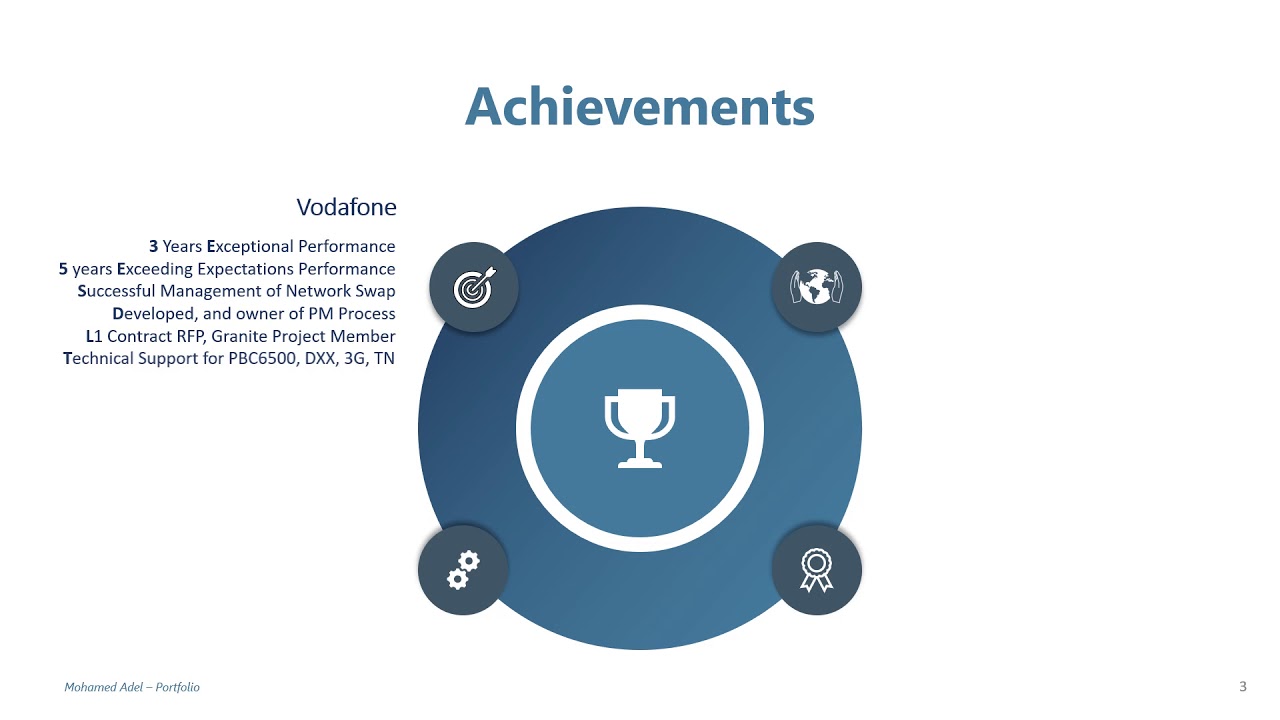 Achievements

Vodafone

3 Years Exceptional Performance
5 years Exceeding Expectations Performance
Successful Management of Network Swap
Developed, and owner of PM Process
L1 Contract RFP, Granite Project Member
Technical Support for PBC6500, DXX, 3G, TN

Mohamed Adel – Portfolio

3